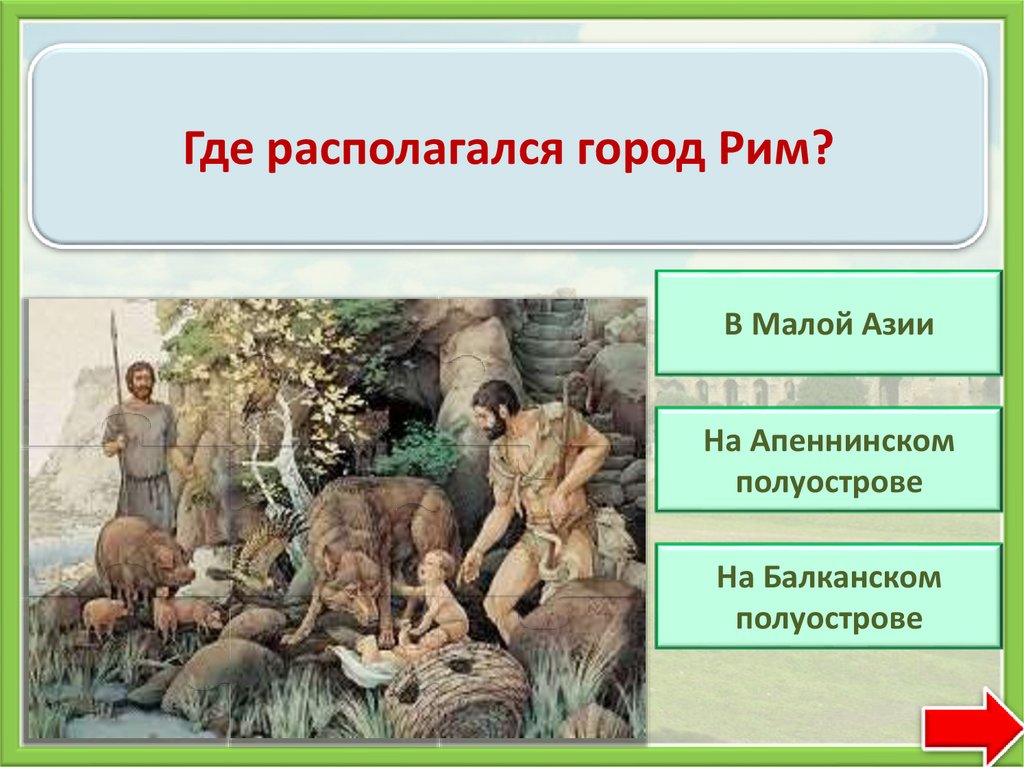 Где располагался город Рим?

В Малой Азии

На Апеннинском полуострове

На Балканском полуострове